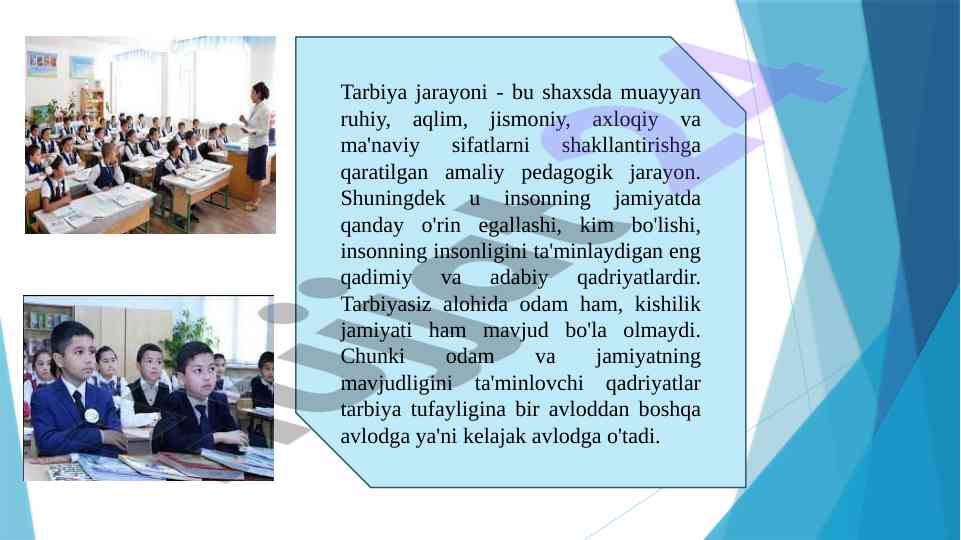 Tarbiya jarayoni - bu shaxsda muayyan ruhiy, aqlim, jismoniy, axloqiy va ma'naviy sifatlarni shakllantirishga qaratilgan amaliy pedagogik jarayon. Shuningdek u insonning jamiyatda qanday o'rin egallashi, kim bo'lishi, insonning insonligini ta'minlaydigan eng qadimiy va adabiy qadriyatlardir. Tarbiyasiz alohida odam ham, kishilik jamiyati ham mavjud bo'la olmaydi. Chunki odam va jamiyatning mavjudligini ta'minlovchi qadriyatlar tarbiya tufayligina bir avloddan boshqa avlodga ya'ni kelajak avlodga o'tadi.